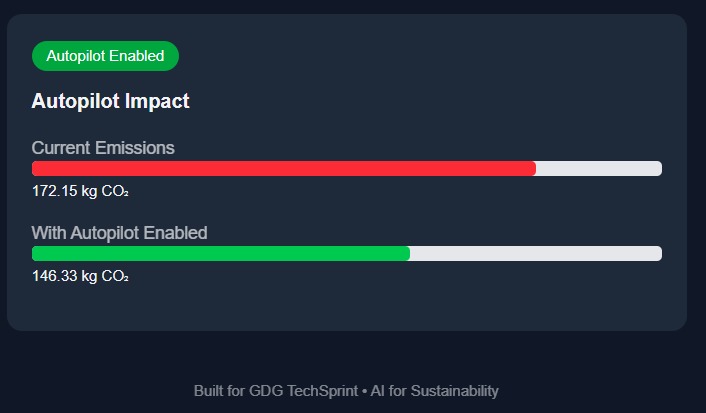 Autopilot Enabled

Autopilot Impact

Current Emissions

172.15 kg $CO_2$

With Autopilot Enabled

146.33 kg $CO_2$

Built for GDG TechSprint • AI for Sustainability